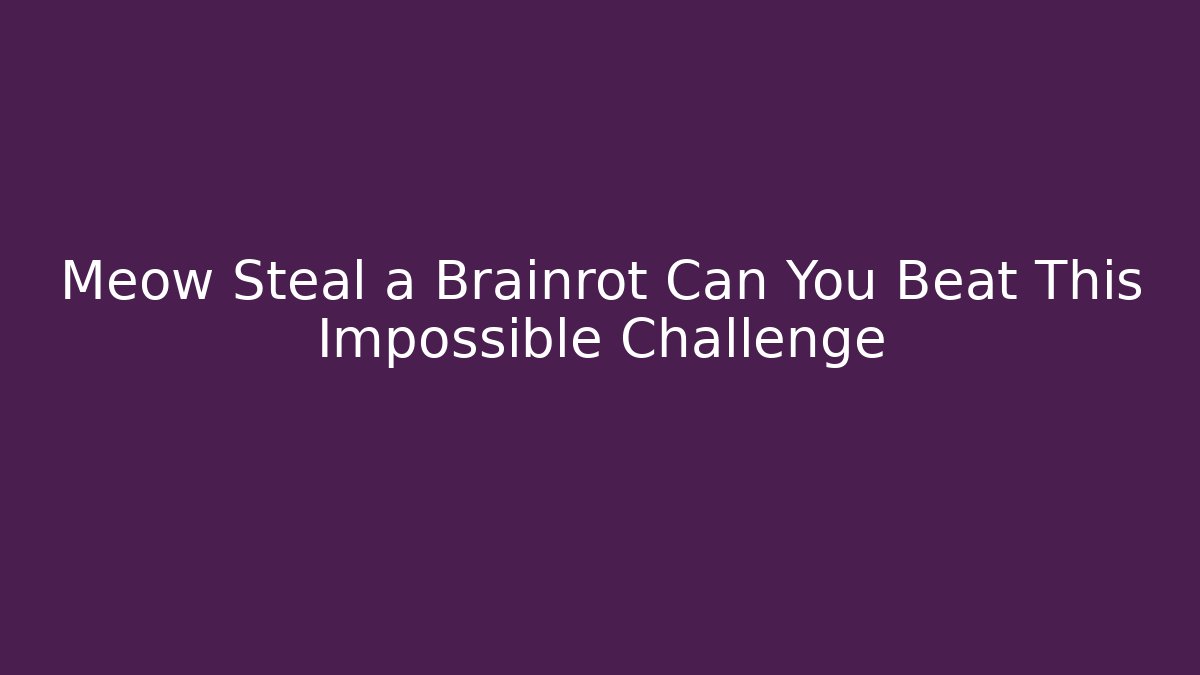 Meow Steal a Brainrot Can You Beat This Impossible Challenge